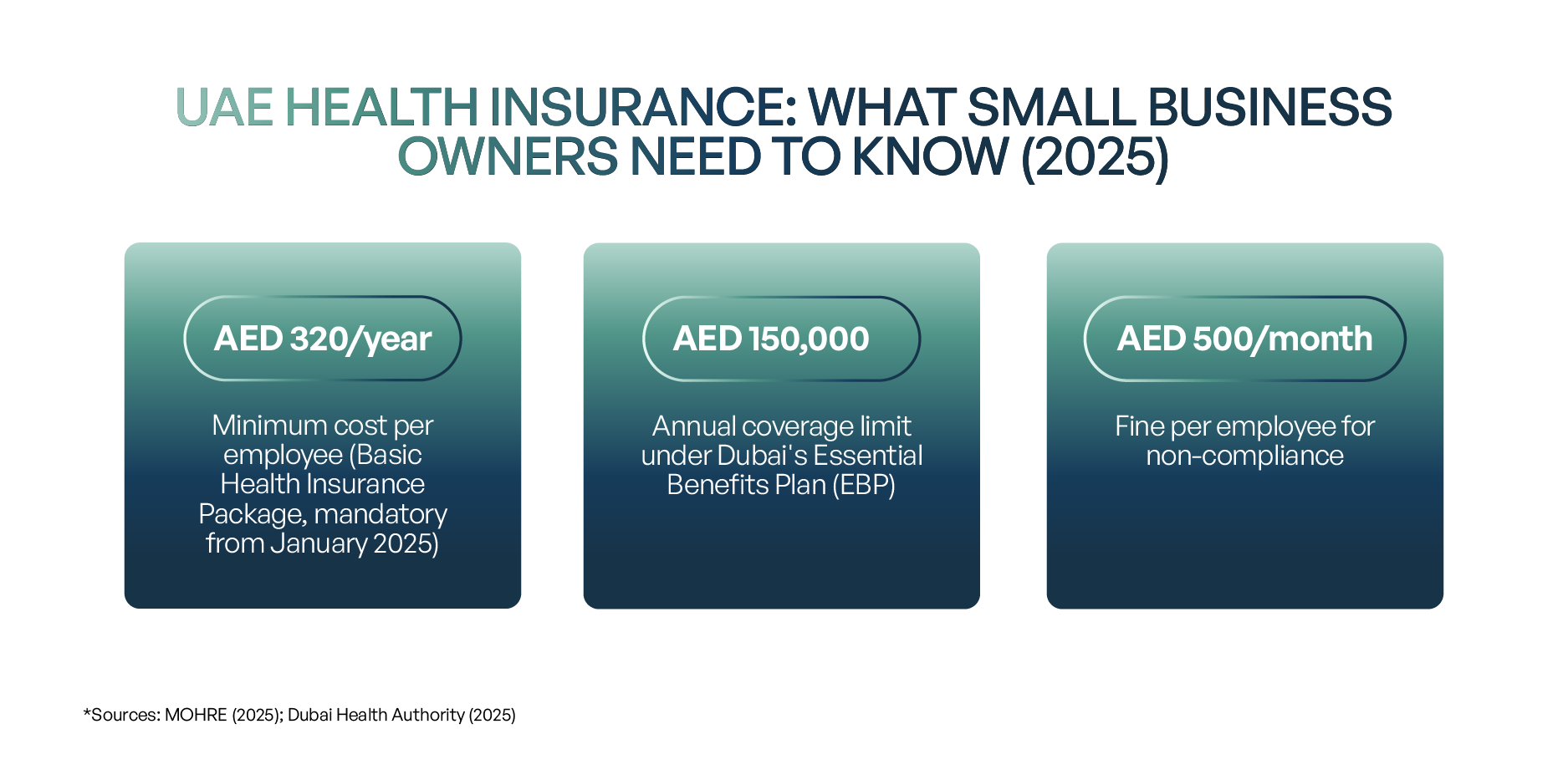 UAE HEALTH INSURANCE: WHAT SMALL BUSINESS OWNERS NEED TO KNOW (2025)

AED 320/year

Minimum cost per employee (Basic Health Insurance Package, mandatory from January 2025)

AED 150,000

Annual coverage limit under Dubai's Essential Benefits Plan (EBP)

AED 500/month

Fine per employee for non-compliance

*Sources: MOHRE (2025); Dubai Health Authority (2025)